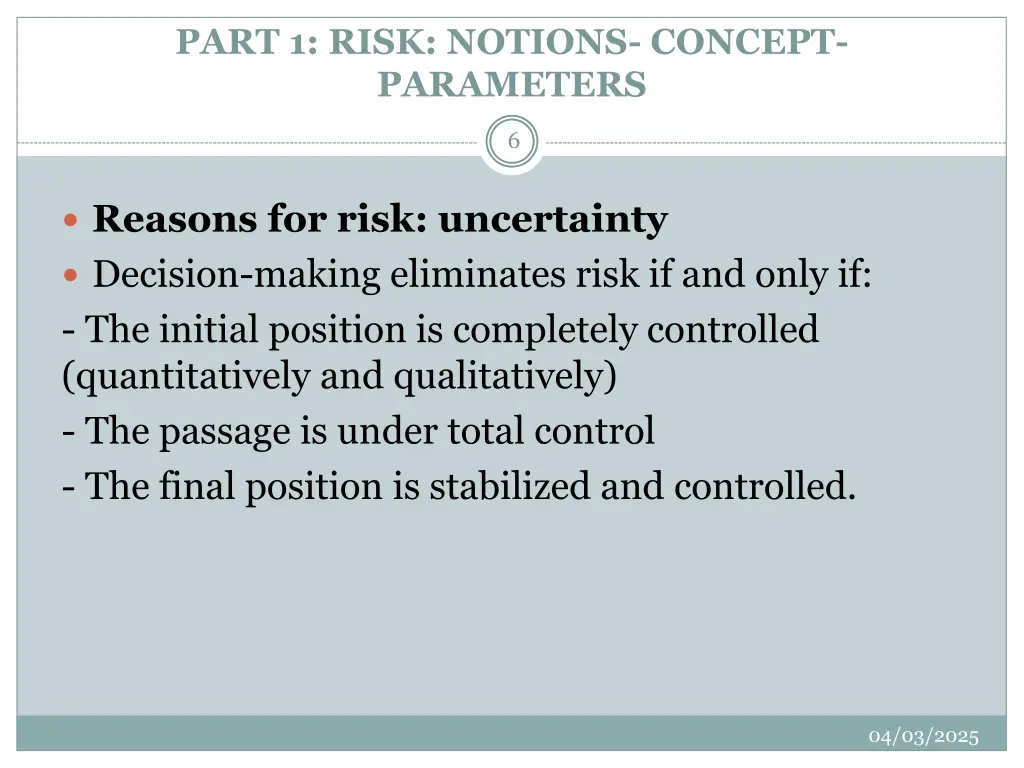 PART 1: RISK: NOTIONS- CONCEPT-PARAMETERS

6

Reasons for risk: uncertainty

Decision-making eliminates risk if and only if:

- The initial position is completely controlled (quantitatively and qualitatively)

- The passage is under total control

- The final position is stabilized and controlled.

04/03/2025